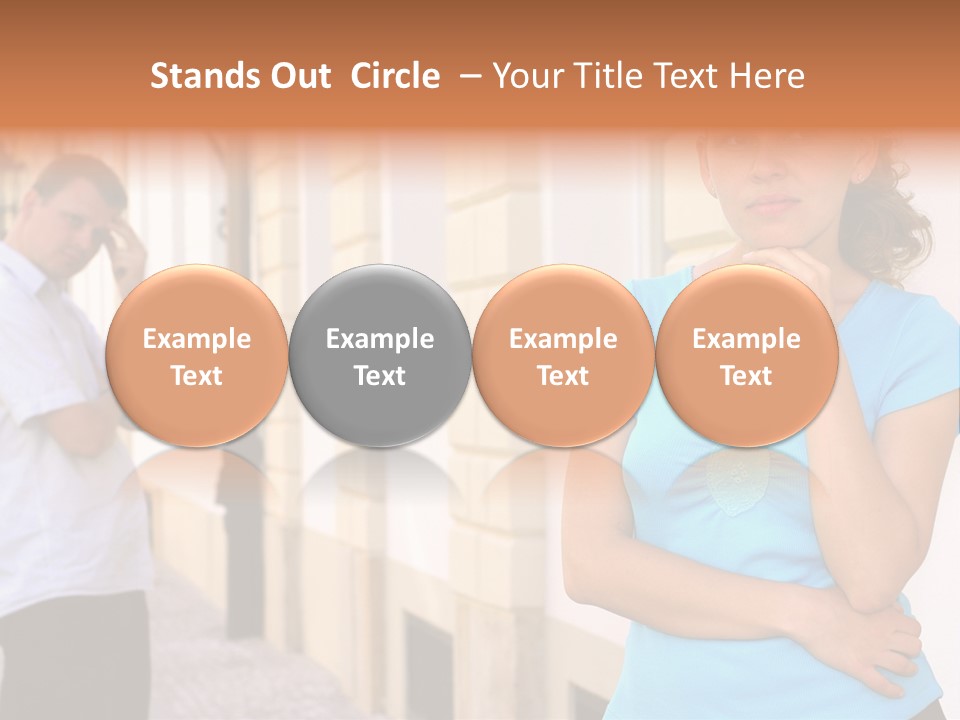 Stands Out Circle – Your Title Text Here

Example Text

Example Text

Example Text

Example Text